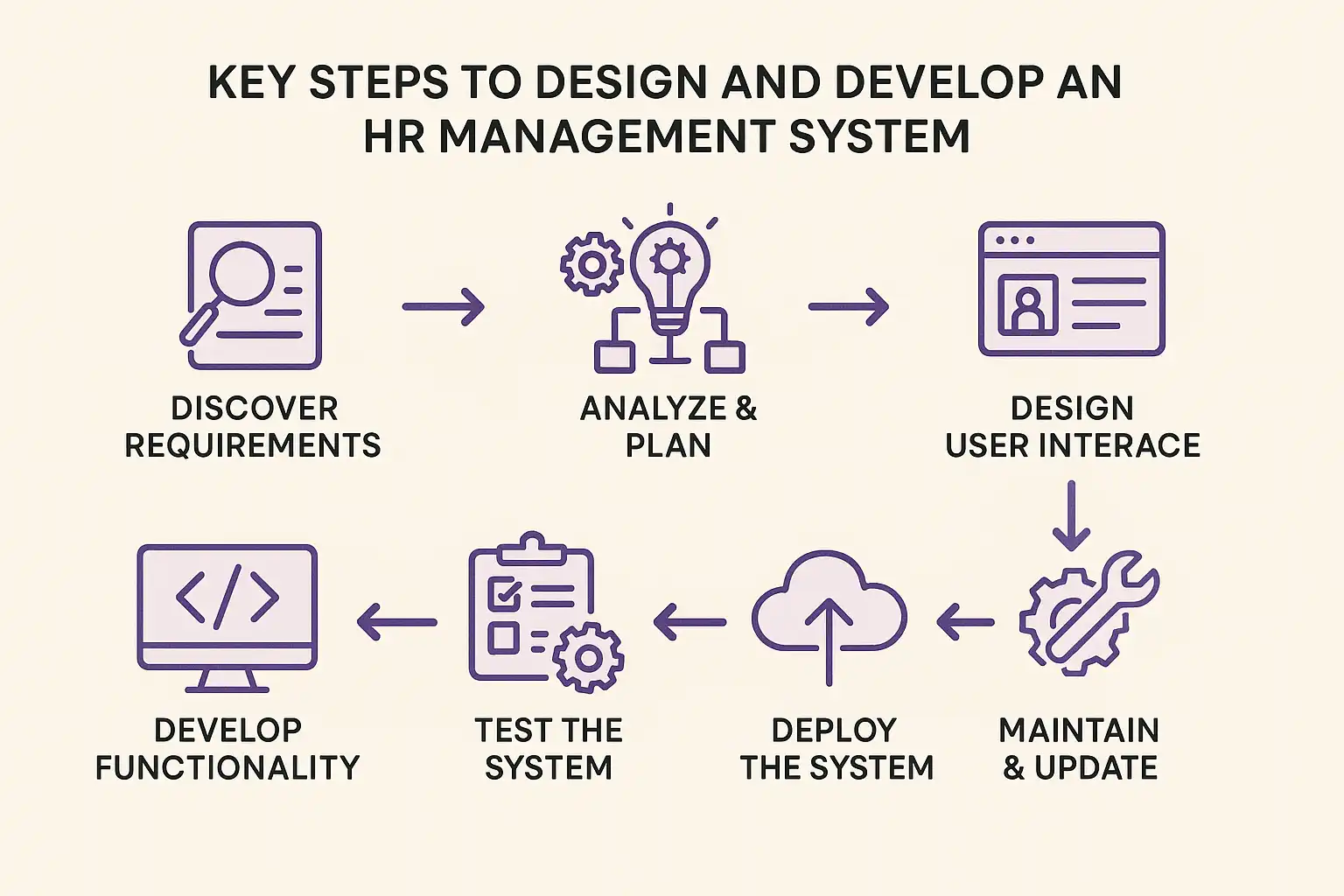 KEY STEPS TO DESIGN AND DEVELOP AN HR MANAGEMENT SYSTEM

DISCOVER REQUIREMENTS

ANALYZE & PLAN

DESIGN USER INTERACE

DEVELOP FUNCTIONALITY

TEST THE SYSTEM

DEPLOY THE SYSTEM

MAINTAIN & UPDATE